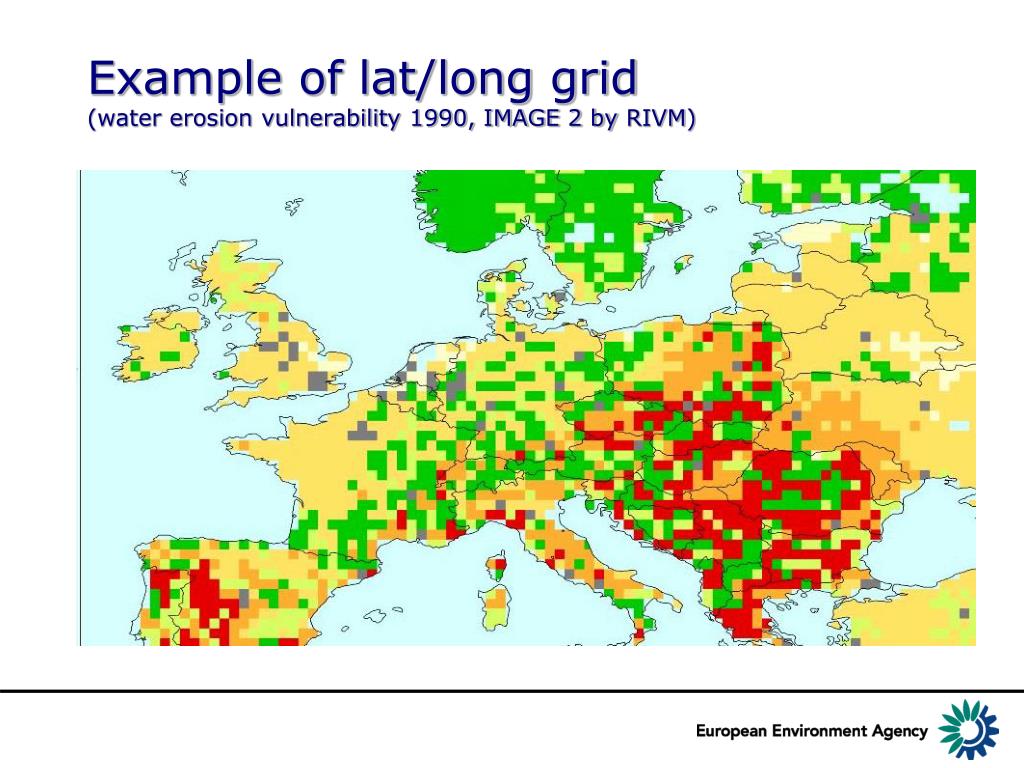 Example of lat/long grid
(water erosion vulnerability 1990, IMAGE 2 by RIVM)

European Environment Agency